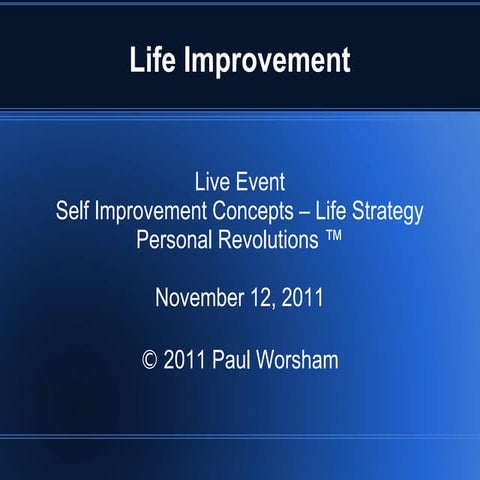 Life Improvement

Live Event
Self Improvement Concepts – Life Strategy
Personal Revolutions ™

November 12, 2011

© 2011 Paul Worsham